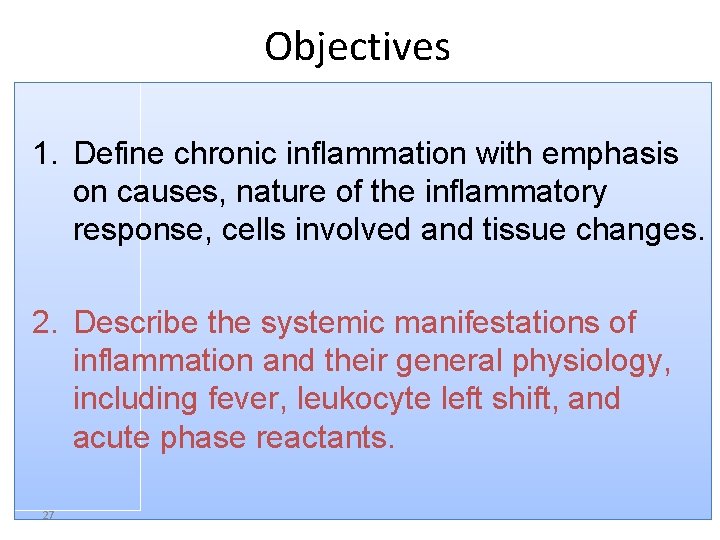 Objectives

1. Define chronic inflammation with emphasis on causes, nature of the inflammatory response, cells involved and tissue changes.

2. Describe the systemic manifestations of inflammation and their general physiology, including fever, leukocyte left shift, and acute phase reactants.

27